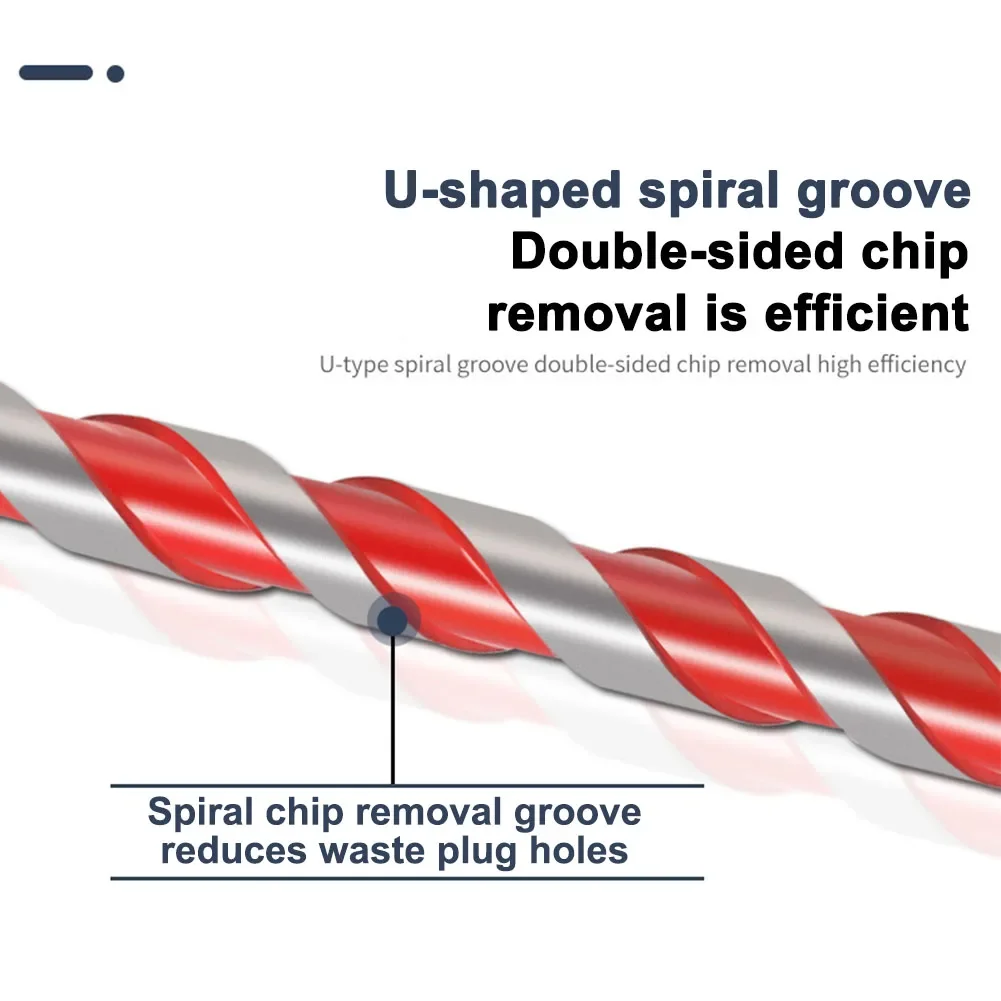 U-shaped spiral groove
Double-sided chip removal is efficient

U-type spiral groove double-sided chip removal high efficiency

Spiral chip removal groove reduces waste plug holes